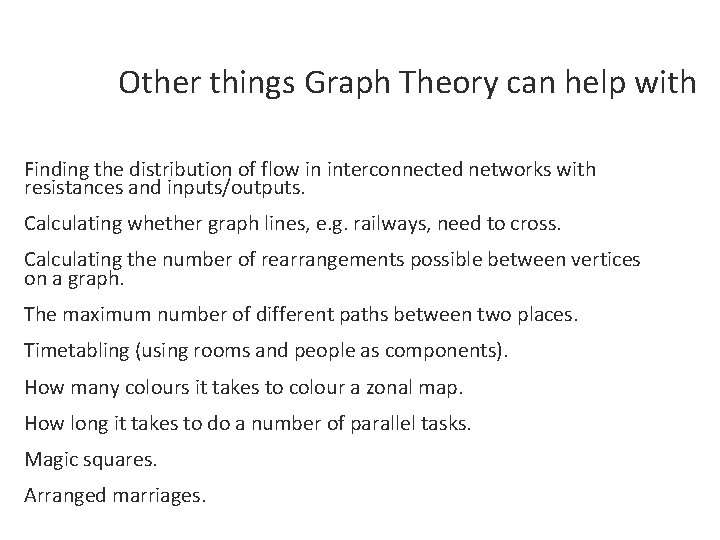 Other things Graph Theory can help with

Finding the distribution of flow in interconnected networks with resistances and inputs/outputs.

Calculating whether graph lines, e.g. railways, need to cross.

Calculating the number of rearrangements possible between vertices on a graph.

The maximum number of different paths between two places.

Timetabling (using rooms and people as components).

How many colours it takes to colour a zonal map.

How long it takes to do a number of parallel tasks.

Magic squares.

Arranged marriages.